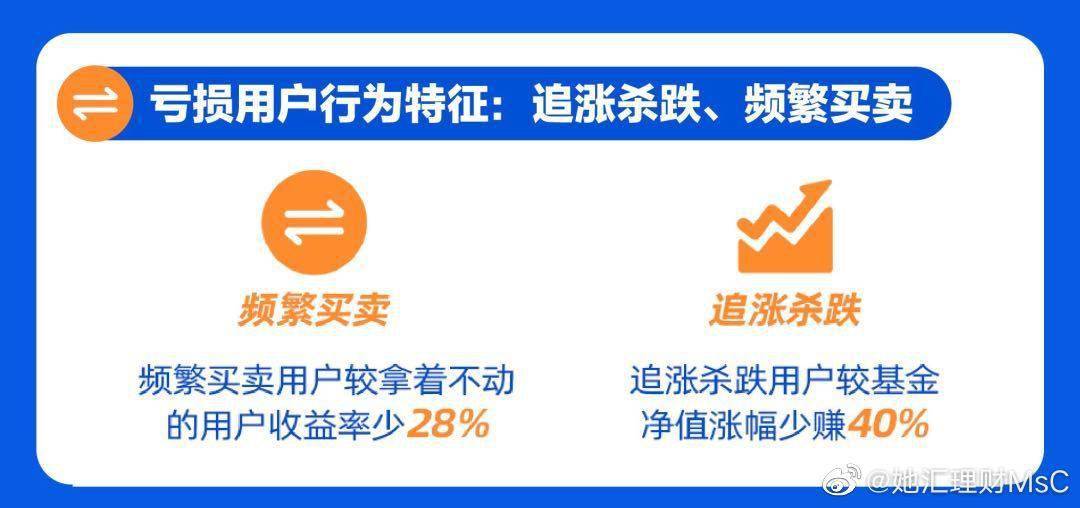 亏损用户行为特征：追涨杀跌、频繁买卖

频繁买卖

频繁买卖用户较拿着不动的用户收益率少28%

追涨杀跌

追涨杀跌用户较基金净值涨幅少赚40%

@她汇理财MsC